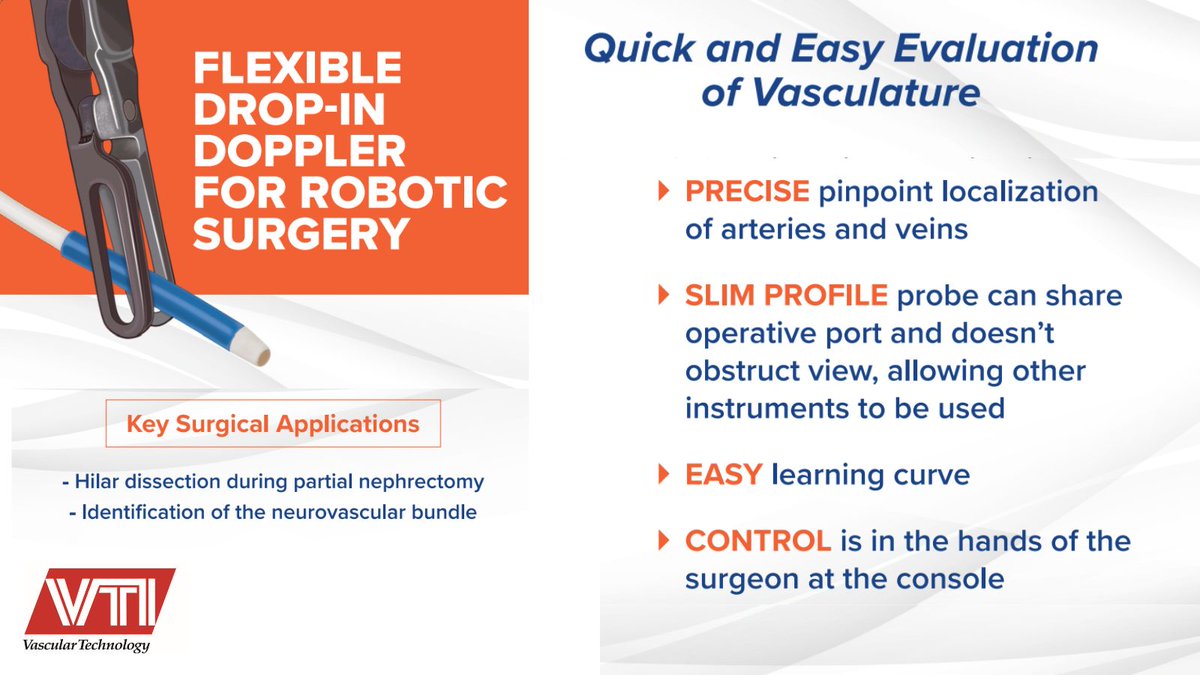 FLEXIBLE DROP-IN DOPPLER FOR ROBOTIC SURGERY

Key Surgical Applications

- Hilar dissection during partial nephrectomy
- Identification of the neurovascular bundle

VTI
Vascular Technology

Quick and Easy Evaluation of Vasculature

PRECISE pinpoint localization of arteries and veins

SLIM PROFILE probe can share operative port and doesn't obstruct view, allowing other instruments to be used

EASY learning curve

CONTROL is in the hands of the surgeon at the console